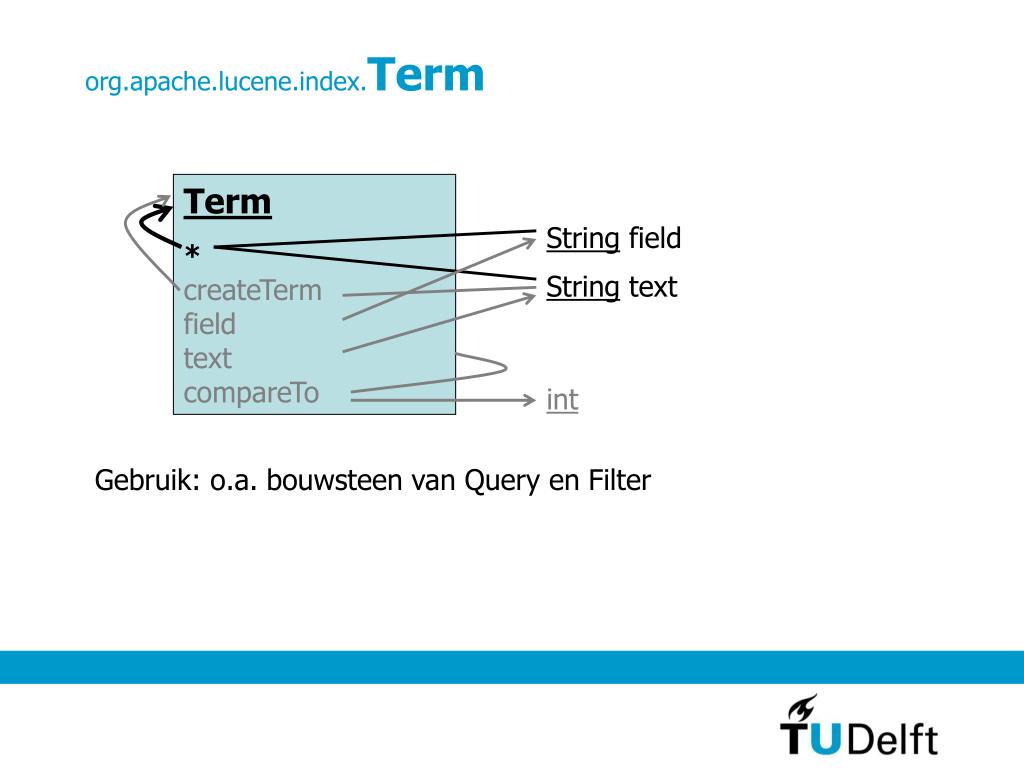 org.apache.lucene.index.Term

Term
*
createTerm
field
text
compareTo

String field
String text
int

Gebruik: o.a. bouwsteen van Query en Filter

TUDelft